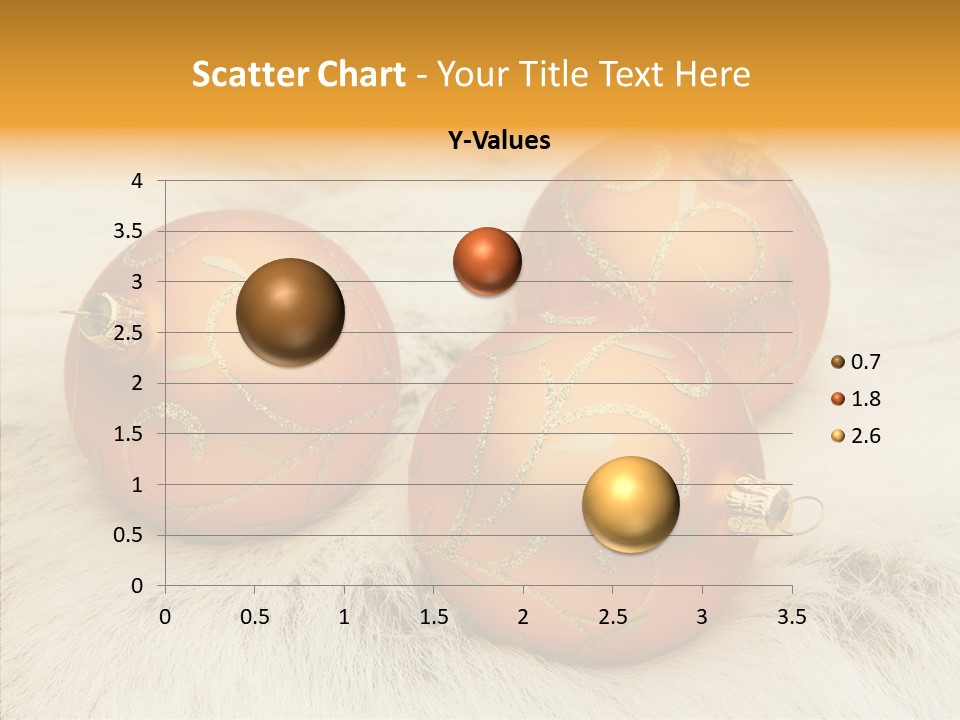 Scatter Chart - Your Title Text Here

Y-Values

4
3.5
3
2.5
2
1.5
1
0.5
0

0 0.5 1 1.5 2 2.5 3 3.5

0.7
1.8
2.6